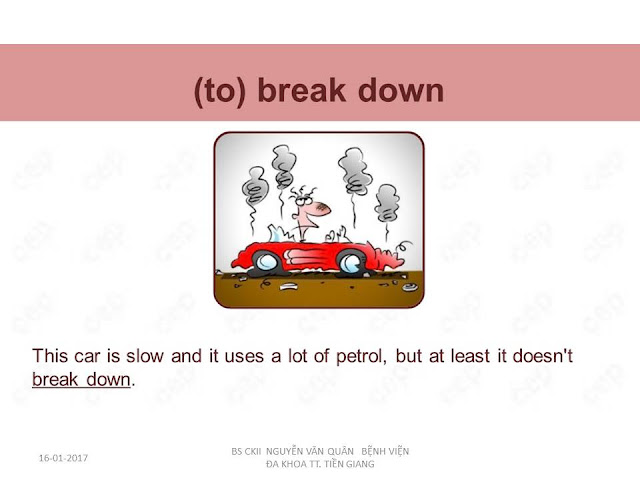 (to) break down

This car is slow and it uses a lot of petrol, but at least it doesn't break down.

16-01-2017

BS CKII NGUYỄN VĂN QUÂN BỆNH VIỆN ĐA KHOA TT. TIỀN GIANG